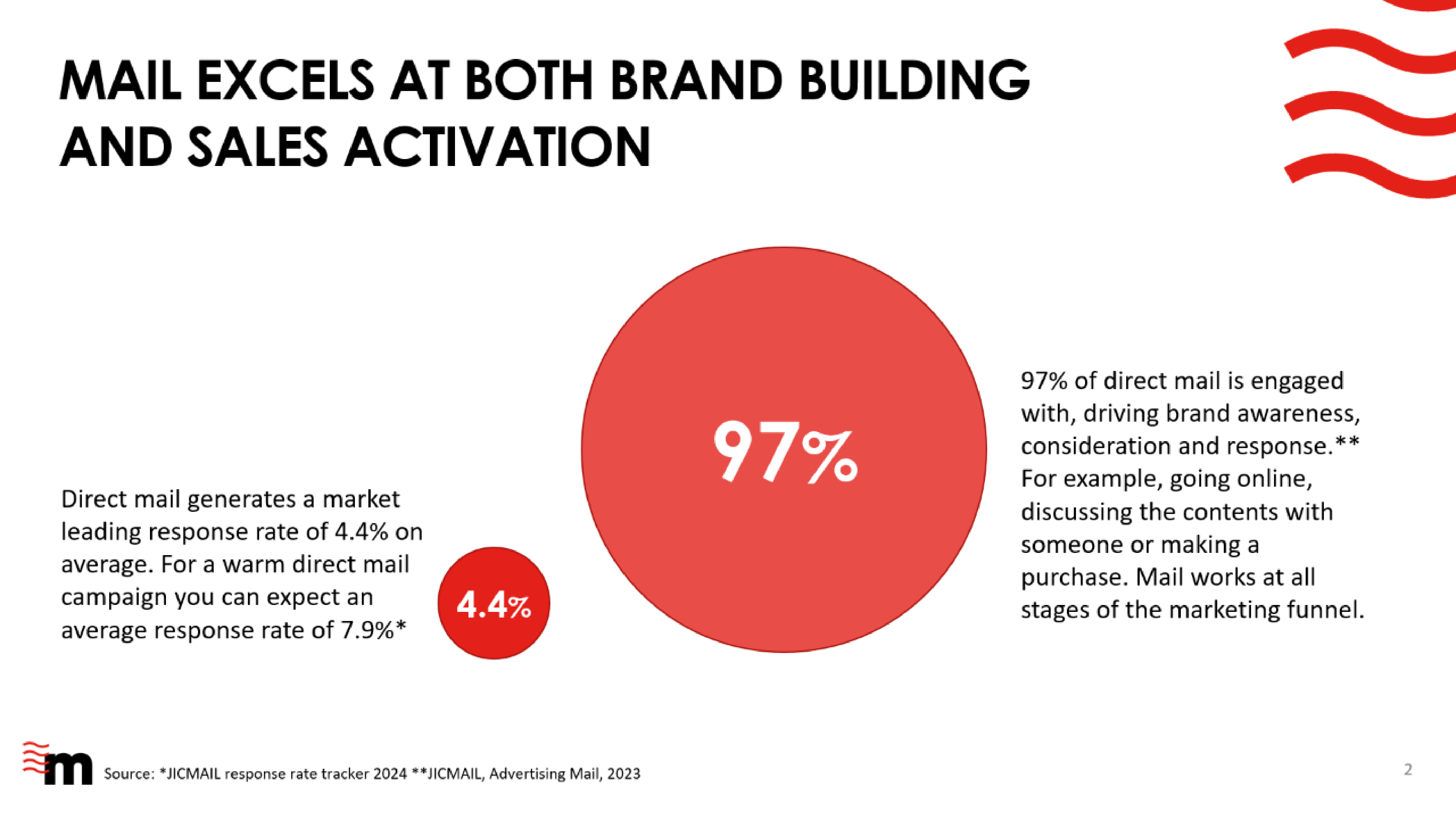 MAIL EXCELS AT BOTH BRAND BUILDING AND SALES ACTIVATION

Direct mail generates a market leading response rate of 4.4% on average. For a warm direct mail campaign you can expect an average response rate of 7.9%*

4.4%

97%

97% of direct mail is engaged with, driving brand awareness, consideration and response.** For example, going online, discussing the contents with someone or making a purchase. Mail works at all stages of the marketing funnel.

m

Source: *JICMAIL response rate tracker 2024 **JICMAIL, Advertising Mail, 2023

2